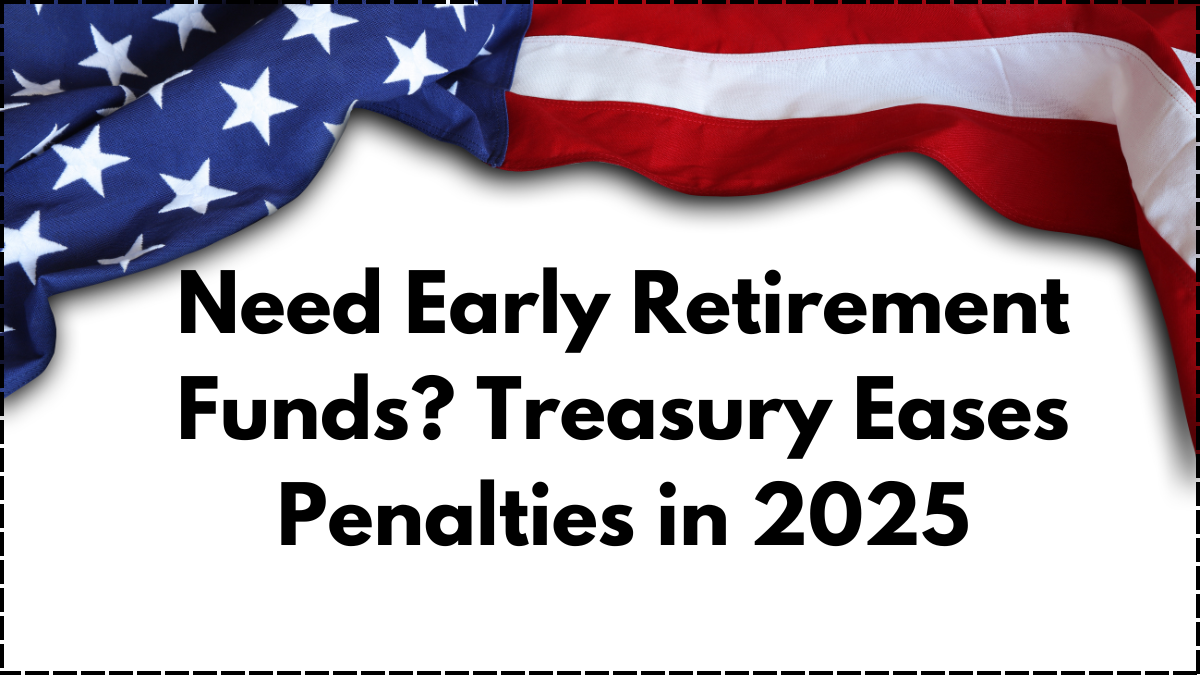 Need Early Retirement Funds? Treasury Eases Penalties in 2025